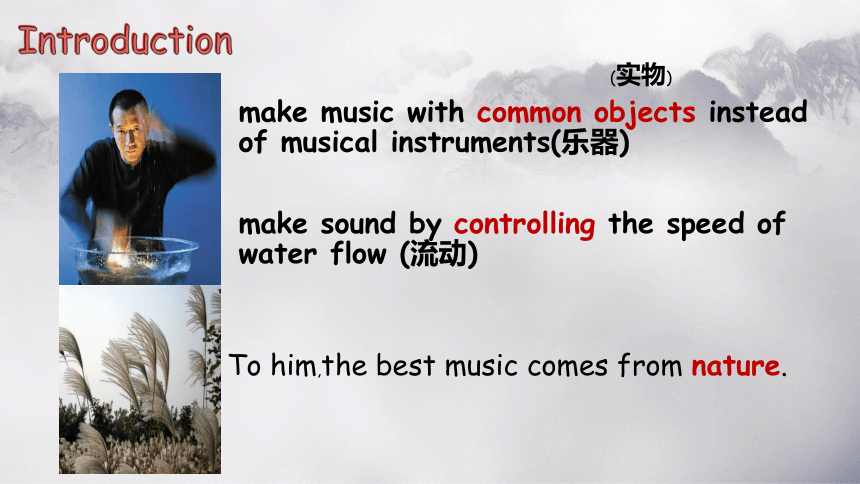 Introduction

(实物)

make music with common objects instead of musical instruments(乐器)

make sound by controlling the speed of water flow (流动)

To him,the best music comes from nature.